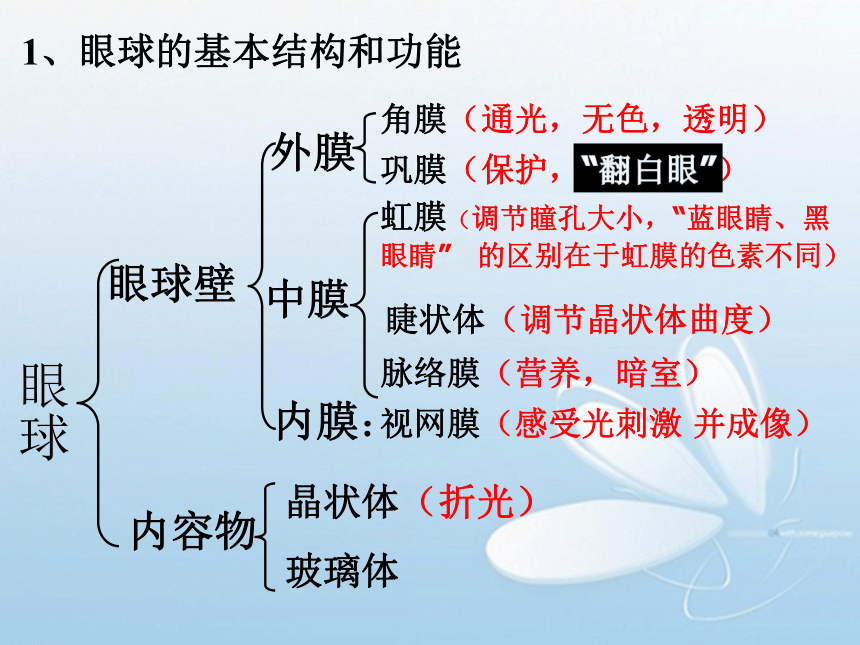 1、眼球的基本结构和功能

眼球

眼球壁

外膜

角膜（通光，无色，透明）

巩膜（保护，“翻白眼”）

中膜

虹膜（调节瞳孔大小，“蓝眼睛、黑眼睛” 的区别在于虹膜的色素不同）

睫状体（调节晶状体曲度）

脉络膜（营养，暗室）

内膜：视网膜（感受光刺激 并成像）

内容物

晶状体（折光）

玻璃体